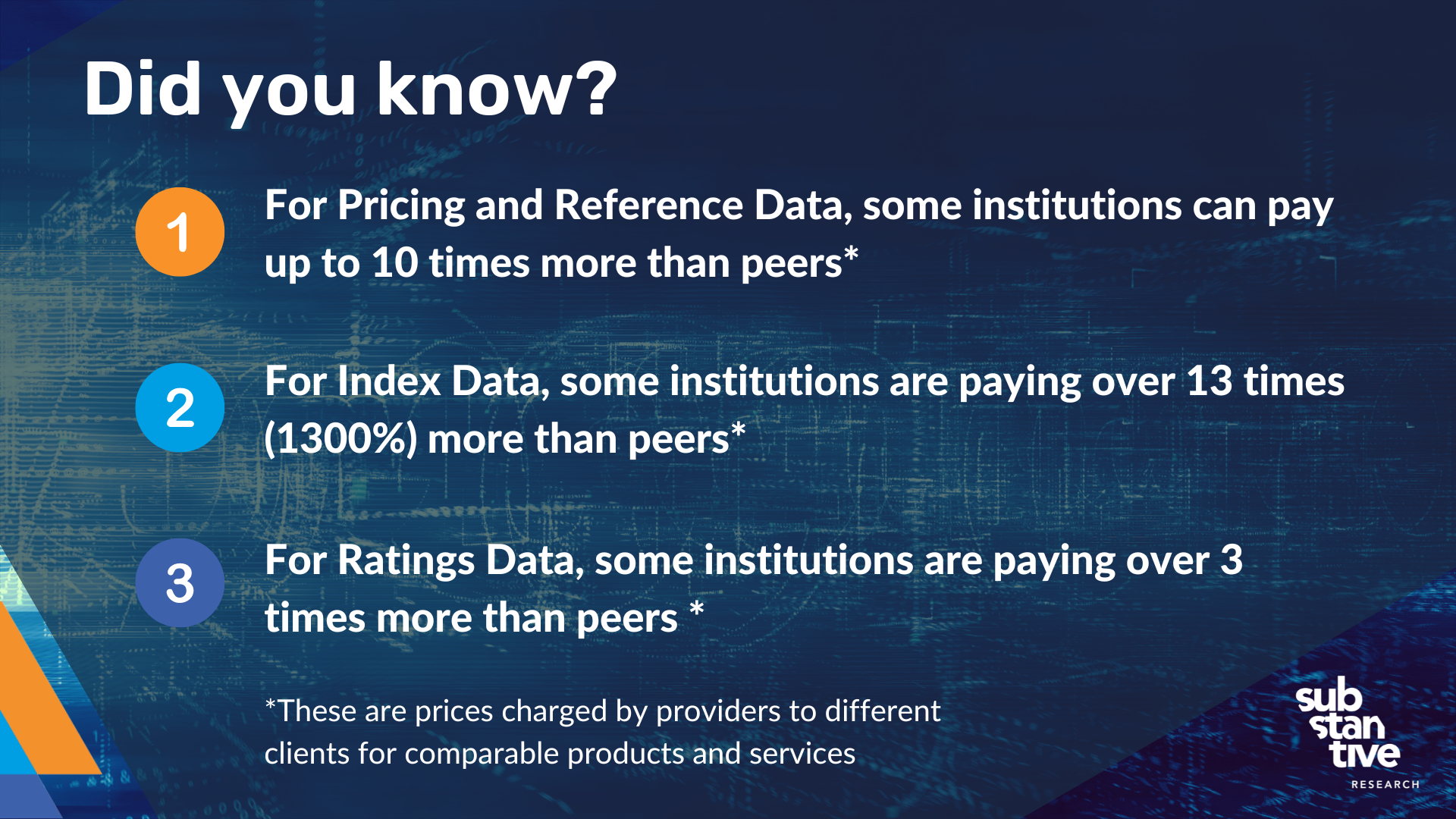 Did you know?

1 For Pricing and Reference Data, some institutions can pay up to 10 times more than peers*

2 For Index Data, some institutions are paying over 13 times (1300%) more than peers*

3 For Ratings Data, some institutions are paying over 3 times more than peers *

*These are prices charged by providers to different clients for comparable products and services

sub stan tive RESEARCH